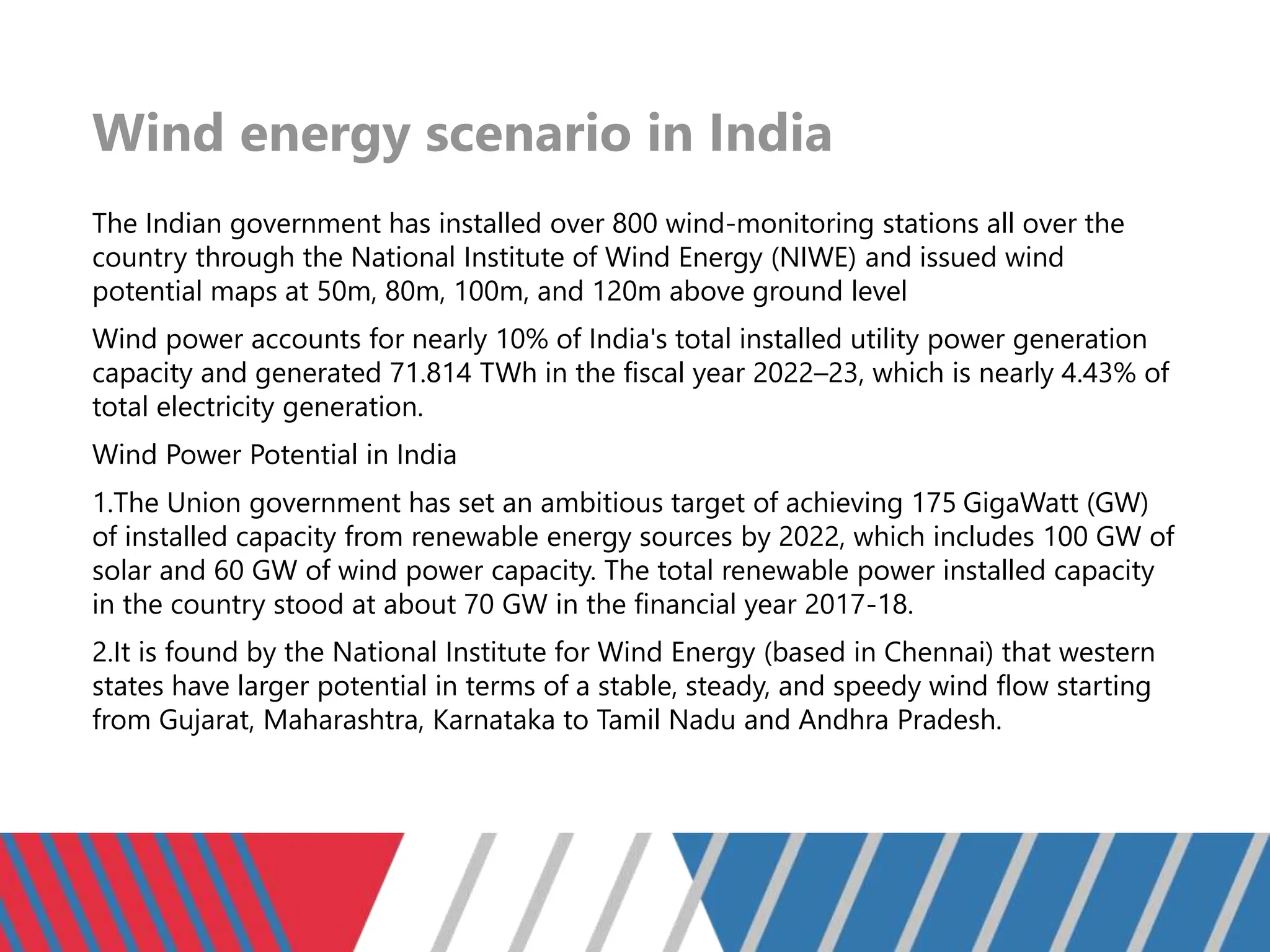 Wind energy scenario in India

The Indian government has installed over 800 wind-monitoring stations all over the country through the National Institute of Wind Energy (NIWE) and issued wind potential maps at 50m, 80m, 100m, and 120m above ground level

Wind power accounts for nearly 10% of India's total installed utility power generation capacity and generated 71.814 TWh in the fiscal year 2022–23, which is nearly 4.43% of total electricity generation.

Wind Power Potential in India

1.The Union government has set an ambitious target of achieving 175 GigaWatt (GW) of installed capacity from renewable energy sources by 2022, which includes 100 GW of solar and 60 GW of wind power capacity. The total renewable power installed capacity in the country stood at about 70 GW in the financial year 2017-18.

2.It is found by the National Institute for Wind Energy (based in Chennai) that western states have larger potential in terms of a stable, steady, and speedy wind flow starting from Gujarat, Maharashtra, Karnataka to Tamil Nadu and Andhra Pradesh.